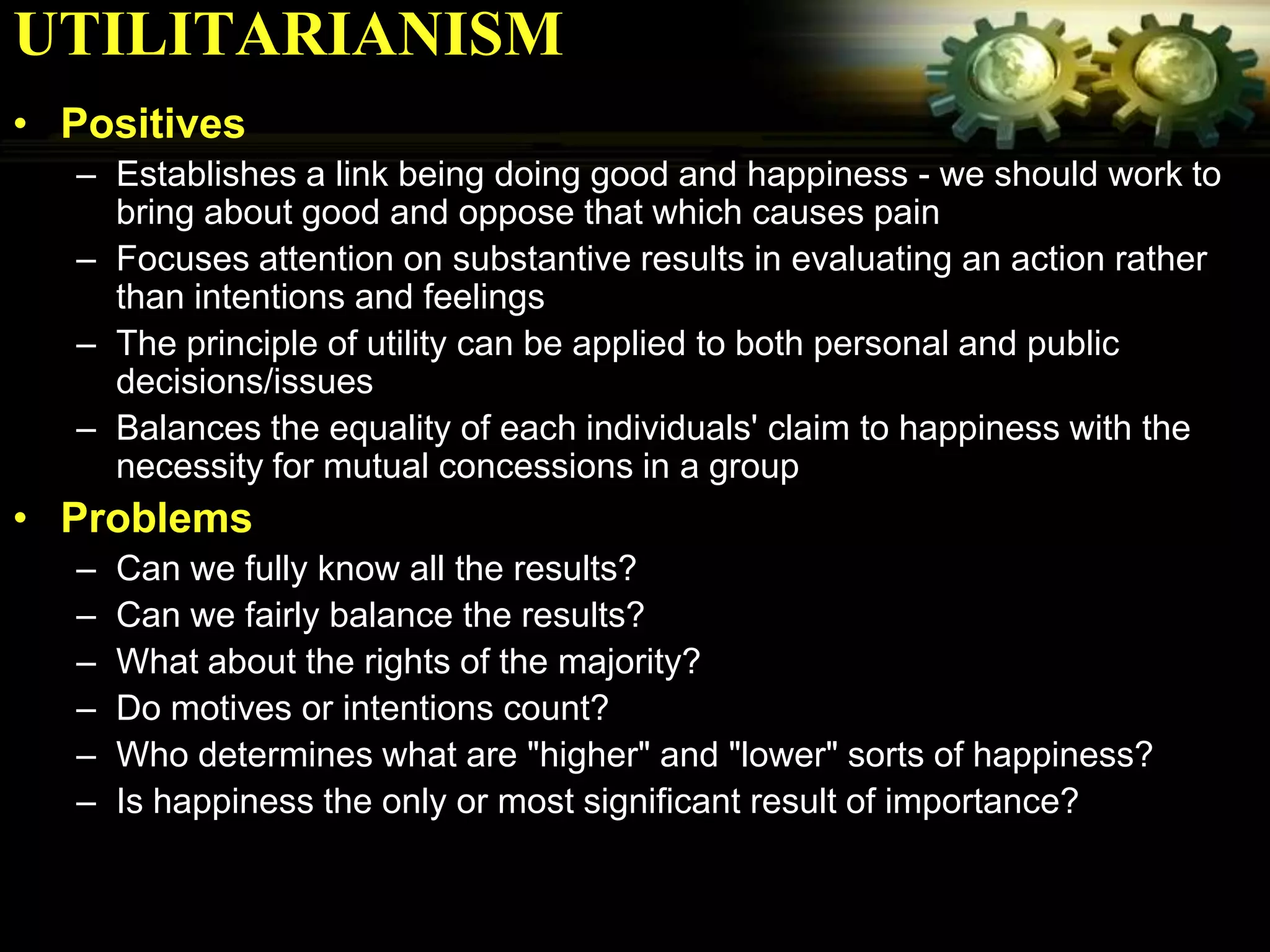 UTILITARIANISM

• Positives

– Establishes a link being doing good and happiness - we should work to bring about good and oppose that which causes pain

– Focuses attention on substantive results in evaluating an action rather than intentions and feelings

– The principle of utility can be applied to both personal and public decisions/issues

– Balances the equality of each individuals' claim to happiness with the necessity for mutual concessions in a group

• Problems

– Can we fully know all the results?

– Can we fairly balance the results?

– What about the rights of the majority?

– Do motives or intentions count?

– Who determines what are "higher" and "lower" sorts of happiness?

– Is happiness the only or most significant result of importance?